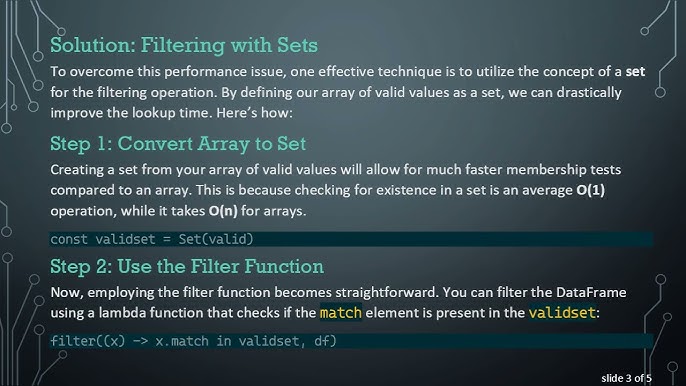 Solution: Filtering with Sets

To overcome this performance issue, one effective technique is to utilize the concept of a set for the filtering operation. By defining our array of valid values as a set, we can drastically improve the lookup time. Here's how:

Step 1: Convert Array to Set

Creating a set from your array of valid values will allow for much faster membership tests compared to an array. This is because checking for existence in a set is an average O(1) operation, while it takes O(n) for arrays.

const validset = Set(valid)

Step 2: Use the Filter Function

Now, employing the filter function becomes straightforward. You can filter the DataFrame using a lambda function that checks if the match element is present in the validset:

filter((x) -> x.match in validset, df)

slide 3 of 5